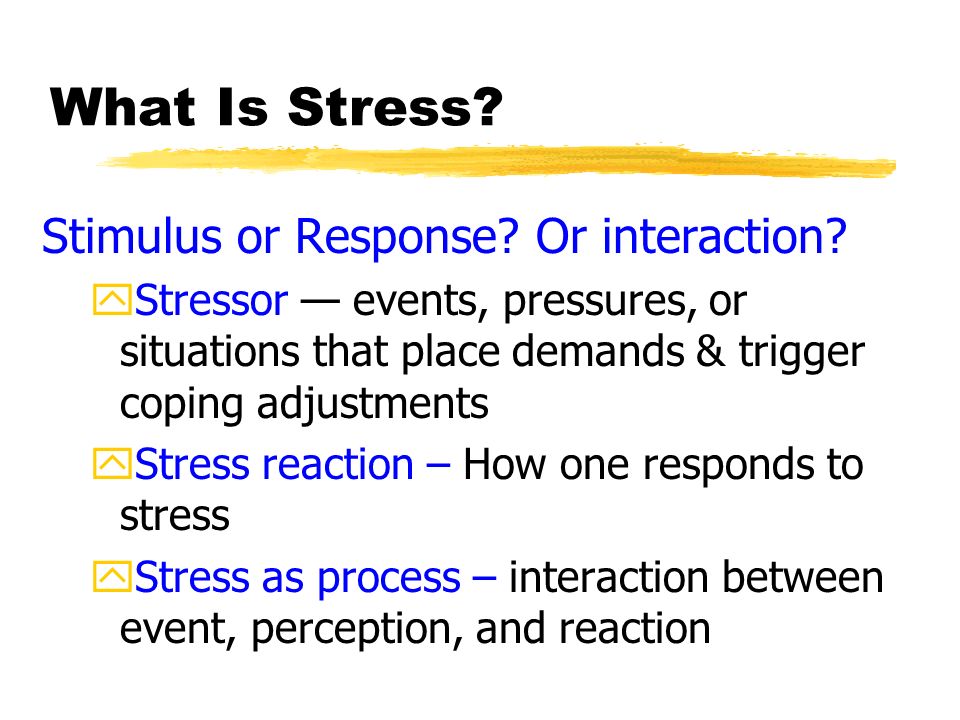 What Is Stress?

Stimulus or Response? Or interaction?

Stressor — events, pressures, or situations that place demands & trigger coping adjustments

Stress reaction – How one responds to stress

Stress as process – interaction between event, perception, and reaction